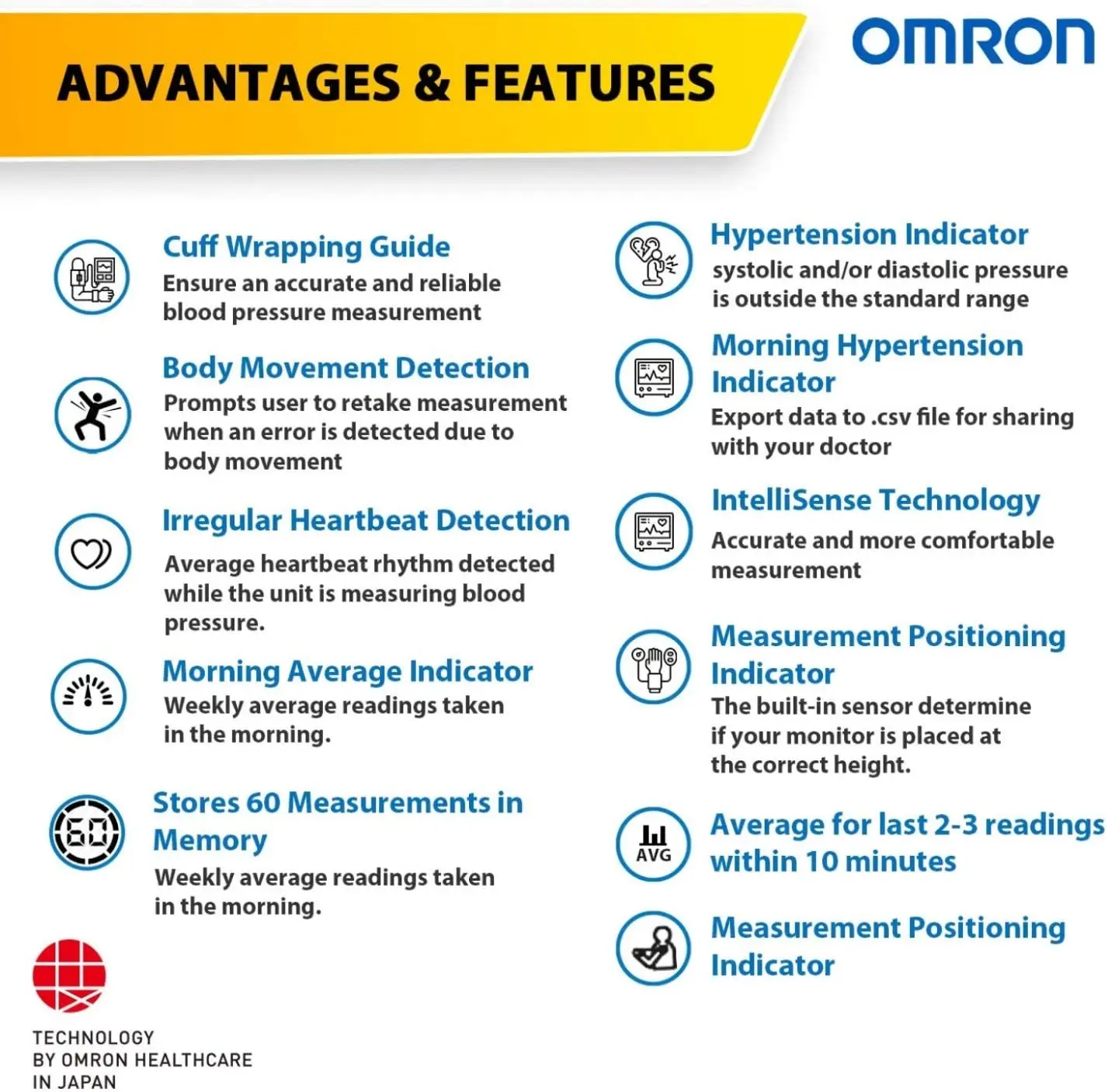 ADVANTAGES & FEATURES

OMRON

Cuff Wrapping Guide
Ensure an accurate and reliable blood pressure measurement

Body Movement Detection
Prompts user to retake measurement when an error is detected due to body movement

Irregular Heartbeat Detection
Average heartbeat rhythm detected while the unit is measuring blood pressure.

Morning Average Indicator
Weekly average readings taken in the morning.

60

Stores 60 Measurements in Memory
Weekly average readings taken in the morning.

TECHNOLOGY
BY OMRON HEALTHCARE
IN JAPAN

Hypertension Indicator
systolic and/or diastolic pressure is outside the standard range

Morning Hypertension Indicator
Export data to .csv file for sharing with your doctor

IntelliSense Technology
Accurate and more comfortable measurement

Measurement Positioning Indicator
The built-in sensor determine if your monitor is placed at the correct height.

AVG

Average for last 2-3 readings within 10 minutes

Measurement Positioning Indicator